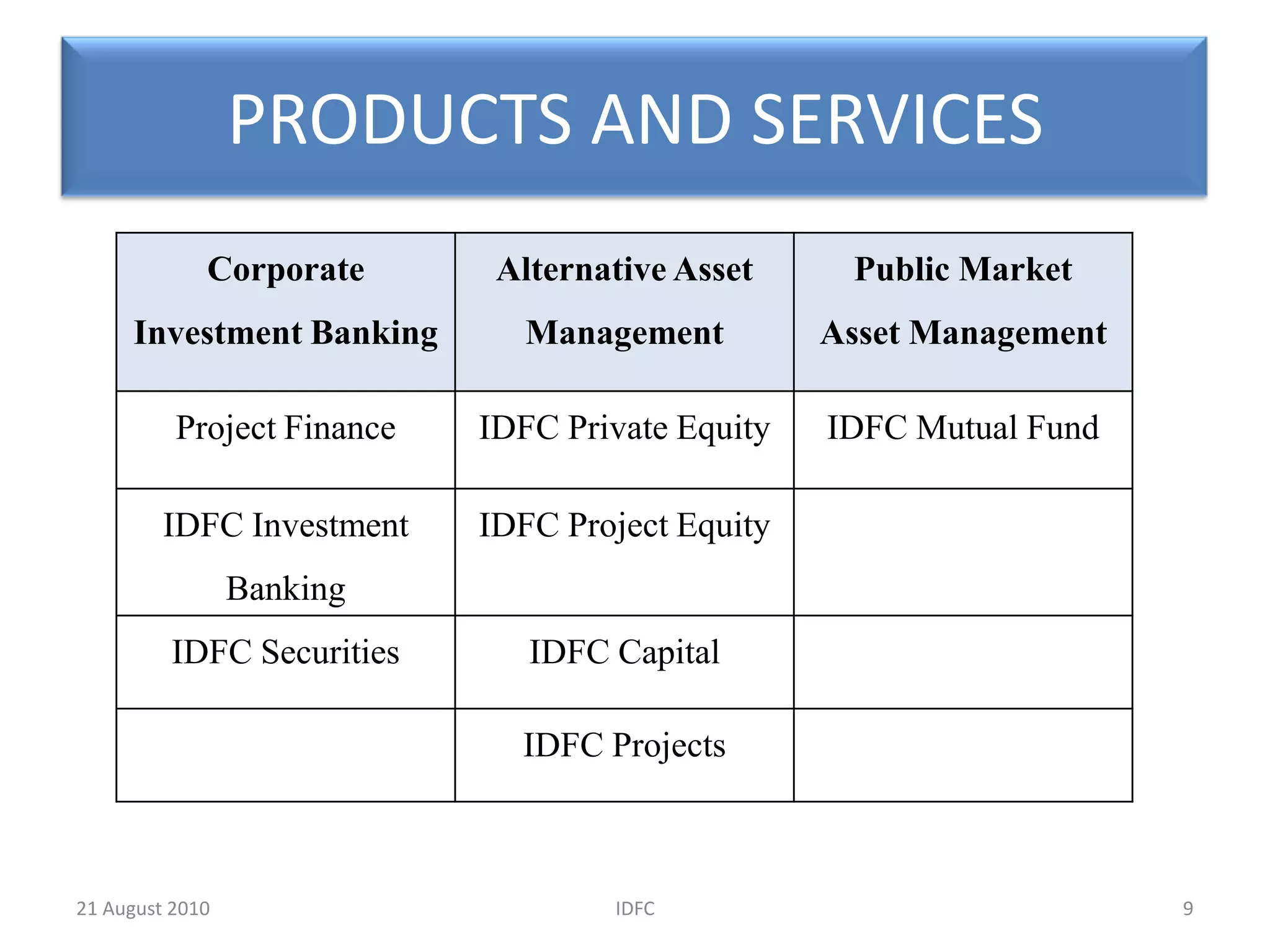 PRODUCTS AND SERVICES

| Corporate Investment Banking | Alternative Asset Management | Public Market Asset Management |
|---|---|---|
| Project Finance | IDFC Private Equity | IDFC Mutual Fund |
| IDFC Investment Banking | IDFC Project Equity | |
| IDFC Securities | IDFC Capital | |
| | IDFC Projects | |

21 August 2010

IDFC

9